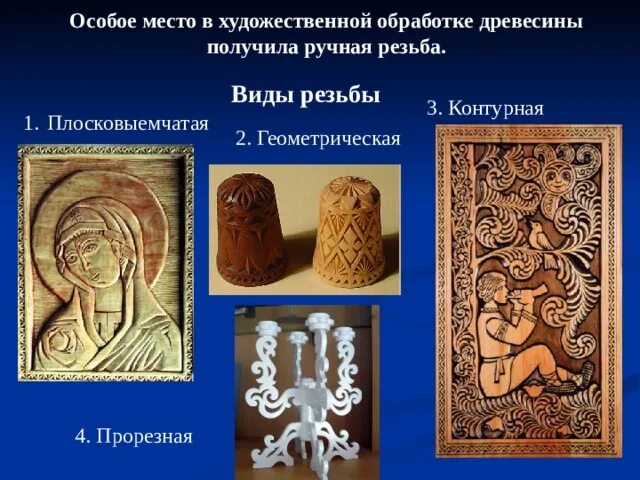 Особое место в художественной обработке древесины получила ручная резьба.

Виды резьбы

1. Плосковыемчатая

2. Геометрическая

3. Контурная

4. Прорезная